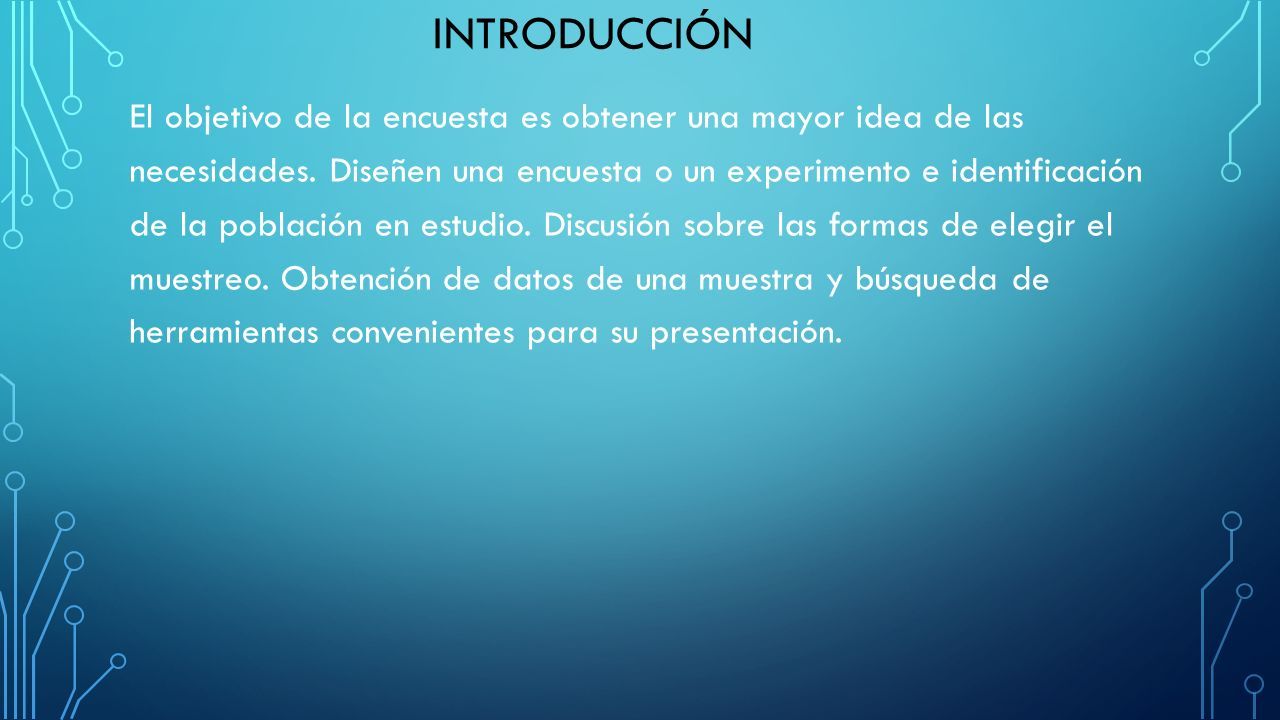 INTRODUCCIÓN

El objetivo de la encuesta es obtener una mayor idea de las necesidades. Diseñen una encuesta o un experimento e identificación de la población en estudio. Discusión sobre las formas de elegir el muestreo. Obtención de datos de una muestra y búsqueda de herramientas convenientes para su presentación.